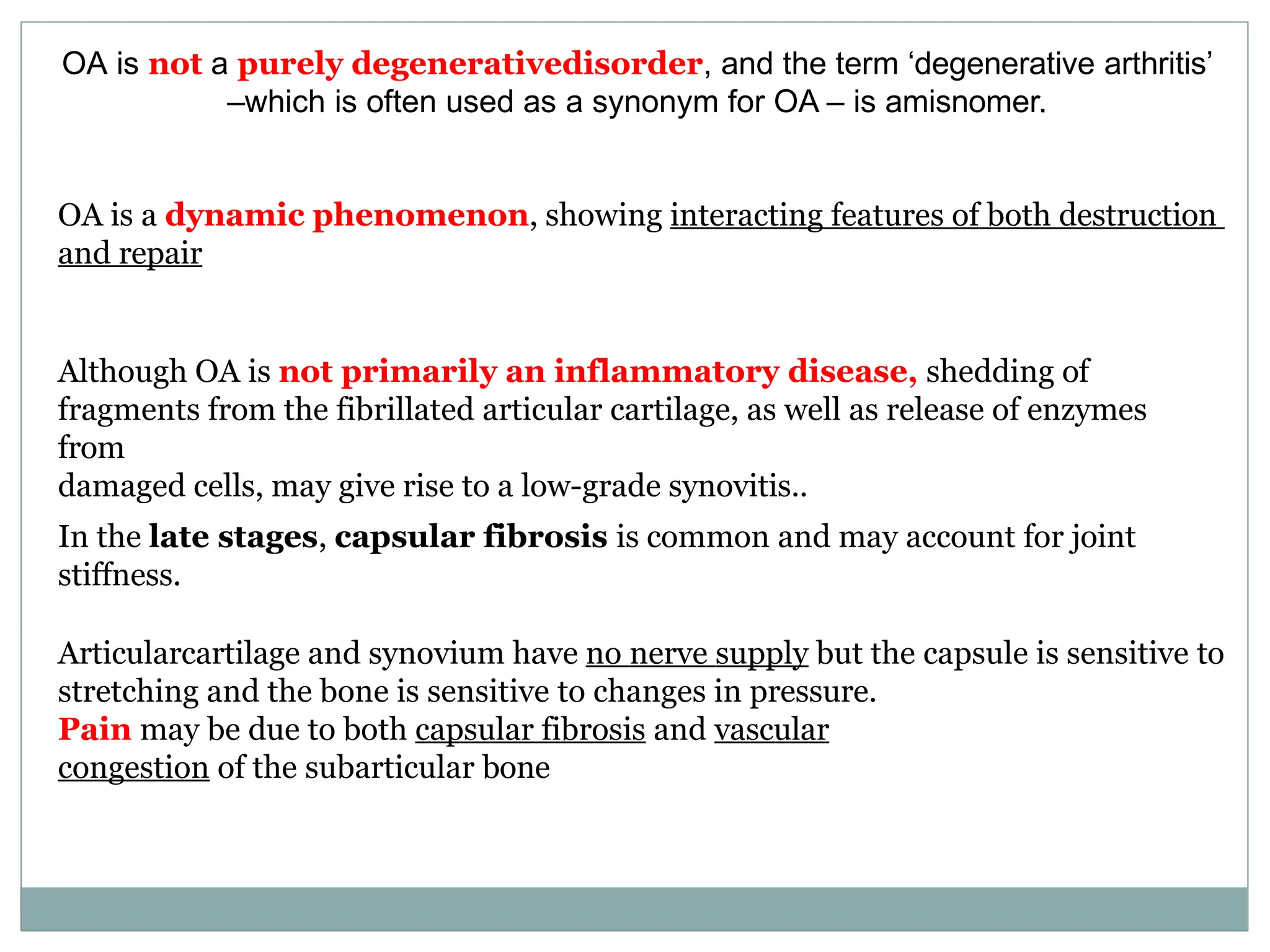 OA is not a purely degenerativedisorder, and the term ‘degenerative arthritis’ –which is often used as a synonym for OA – is amisnomer.

OA is a dynamic phenomenon, showing interacting features of both destruction and repair

Although OA is not primarily an inflammatory disease, shedding of fragments from the fibrillated articular cartilage, as well as release of enzymes from
damaged cells, may give rise to a low-grade synovitis..

In the late stages, capsular fibrosis is common and may account for joint stiffness.

Articularcartilage and synovium have no nerve supply but the capsule is sensitive to stretching and the bone is sensitive to changes in pressure.
Pain may be due to both capsular fibrosis and vascular congestion of the subarticular bone